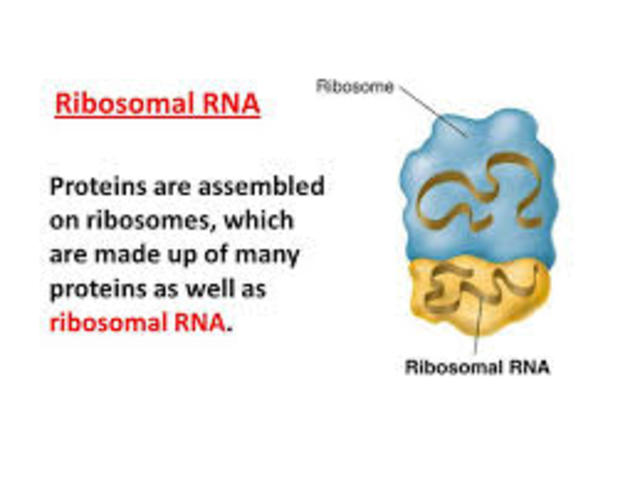 Ribosomal RNA

Proteins are assembled on ribosomes, which are made up of many proteins as well as ribosomal RNA.

Ribosome

Ribosomal RNA